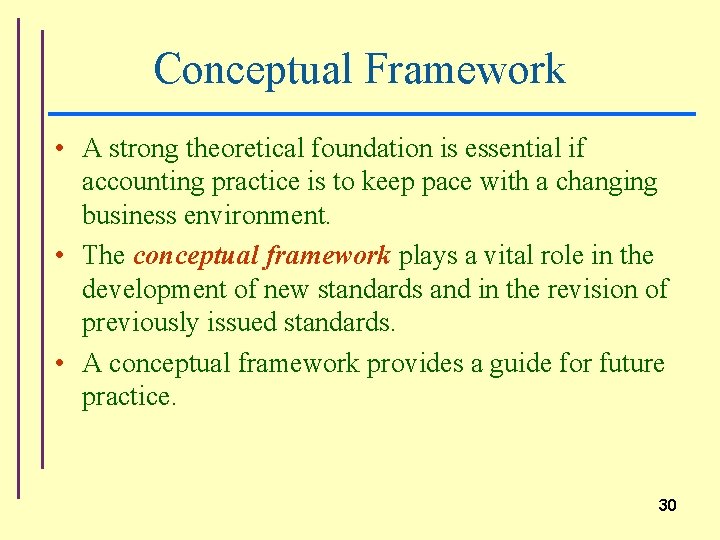 Conceptual Framework

• A strong theoretical foundation is essential if accounting practice is to keep pace with a changing business environment.

• The conceptual framework plays a vital role in the development of new standards and in the revision of previously issued standards.

• A conceptual framework provides a guide for future practice.

30